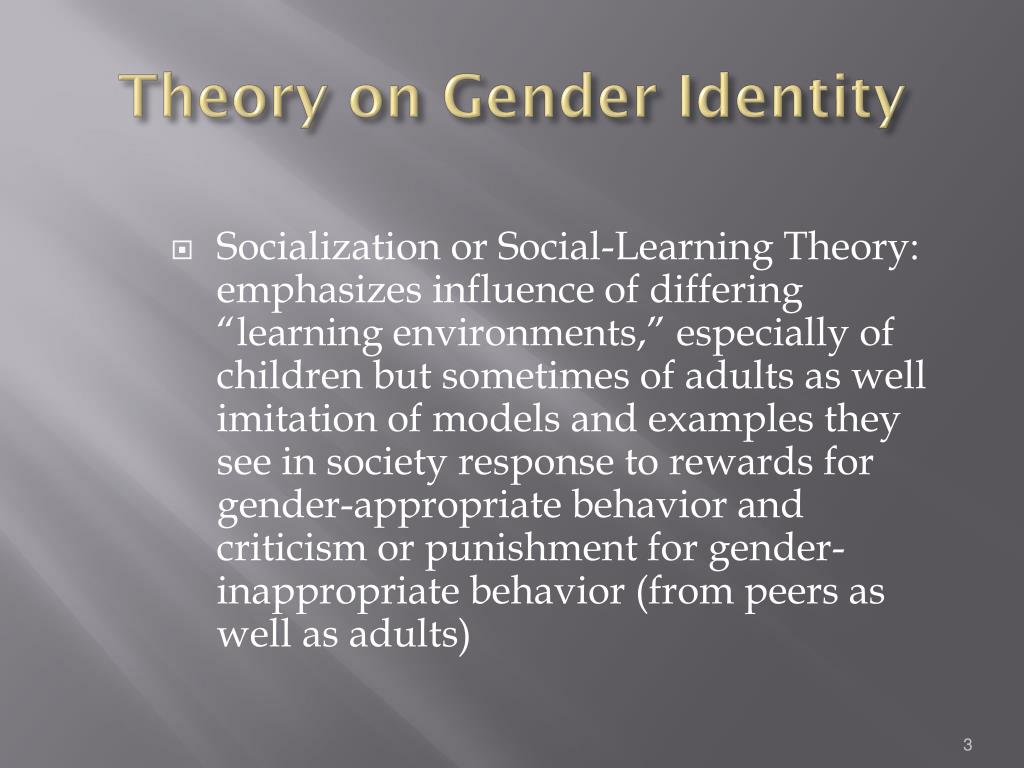 Theory on Gender Identity

Socialization or Social-Learning Theory: emphasizes influence of differing “learning environments,” especially of children but sometimes of adults as well imitation of models and examples they see in society response to rewards for gender-appropriate behavior and criticism or punishment for gender-inappropriate behavior (from peers as well as adults)

3